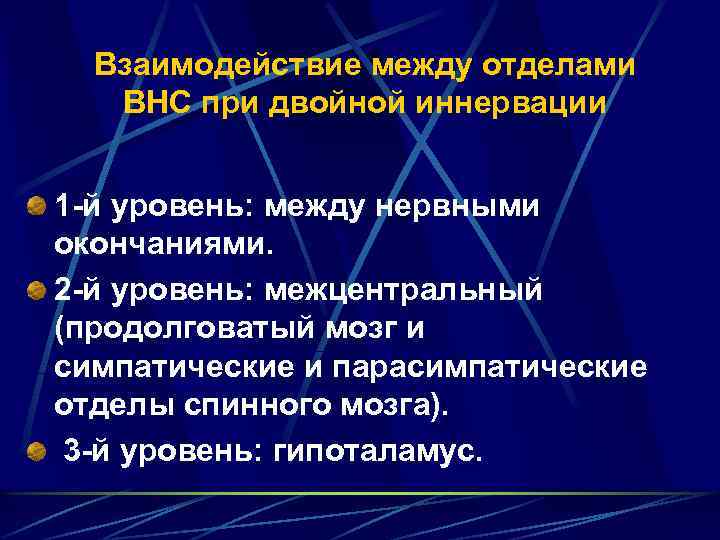 Взаимодействие между отделами ВНС при двойной иннервации

1-й уровень: между нервными окончаниями.

2-й уровень: межцентральный (продолговатый мозг и симпатические и парасимпатические отделы спинного мозга).

3-й уровень: гипоталамус.